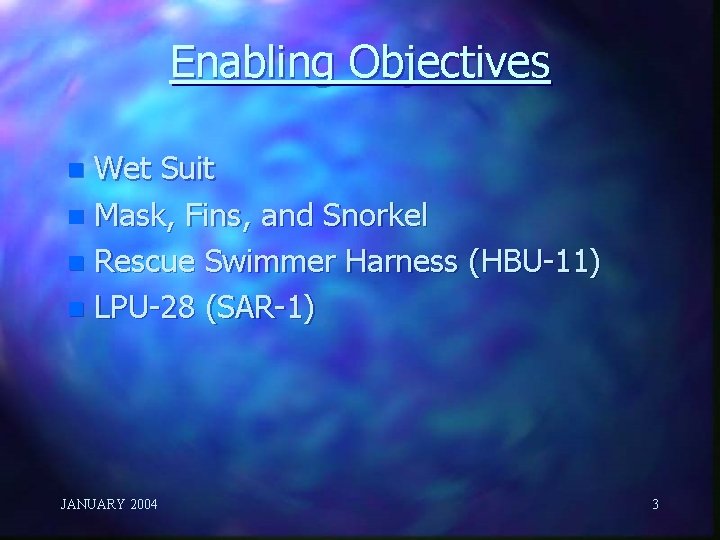 Enabling Objectives

- Wet Suit
- Mask, Fins, and Snorkel
- Rescue Swimmer Harness (HBU-11)
- LPU-28 (SAR-1)

JANUARY 2004

3